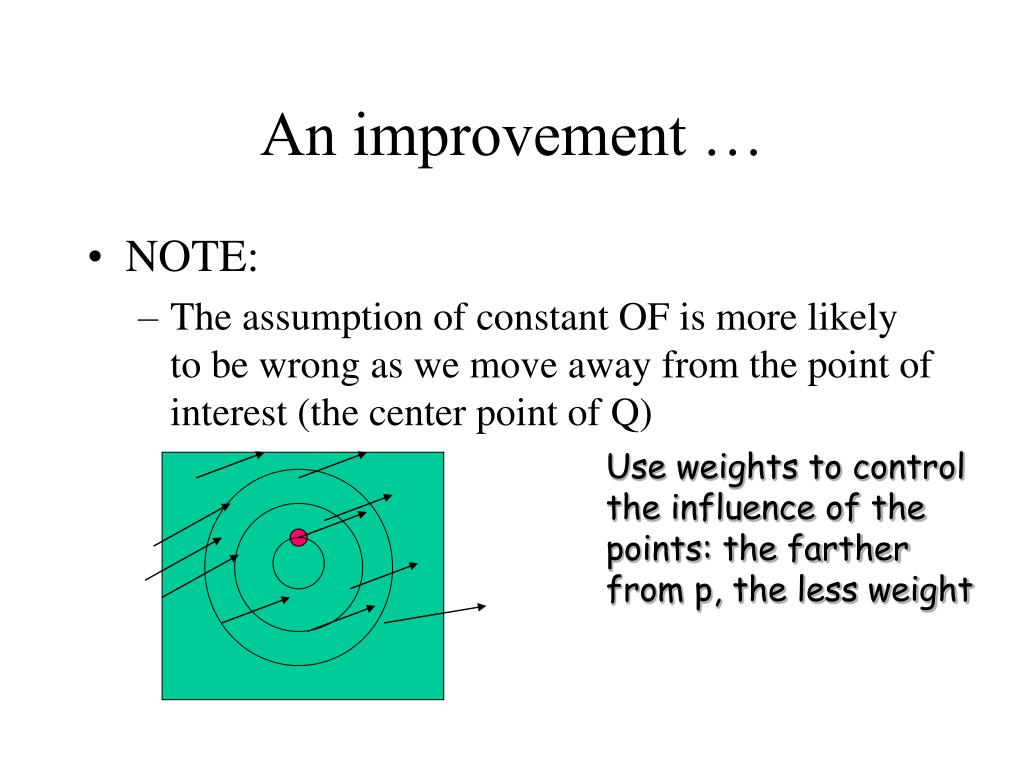 An improvement …

• NOTE:
 – The assumption of constant OF is more likely to be wrong as we move away from the point of interest (the center point of Q)

Use weights to control the influence of the points: the farther from p, the less weight